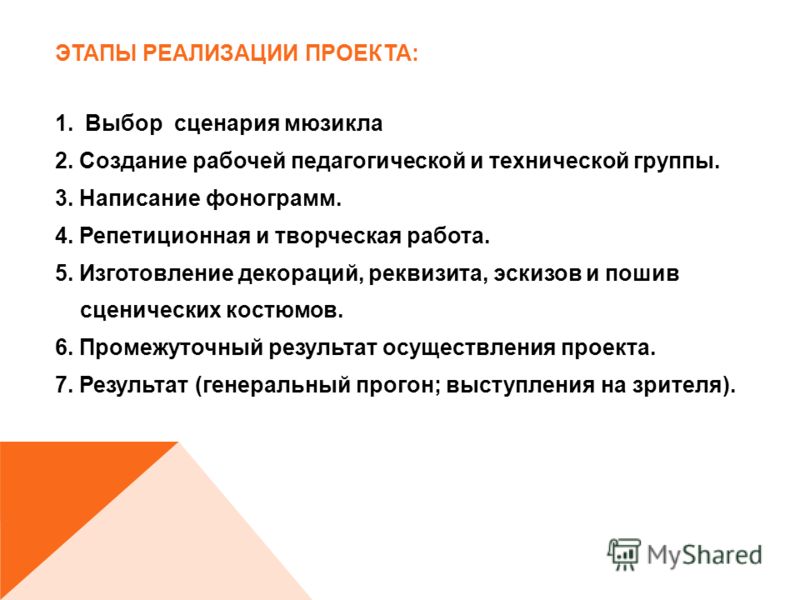 ЭТАПЫ РЕАЛИЗАЦИИ ПРОЕКТА:

1. Выбор сценария мюзикла
2. Создание рабочей педагогической и технической группы.
3. Написание фонограмм.
4. Репетиционная и творческая работа.
5. Изготовление декораций, реквизита, эскизов и пошив сценических костюмов.
6. Промежуточный результат осуществления проекта.
7. Результат (генеральный прогон; выступления на зрителя).

MyShared